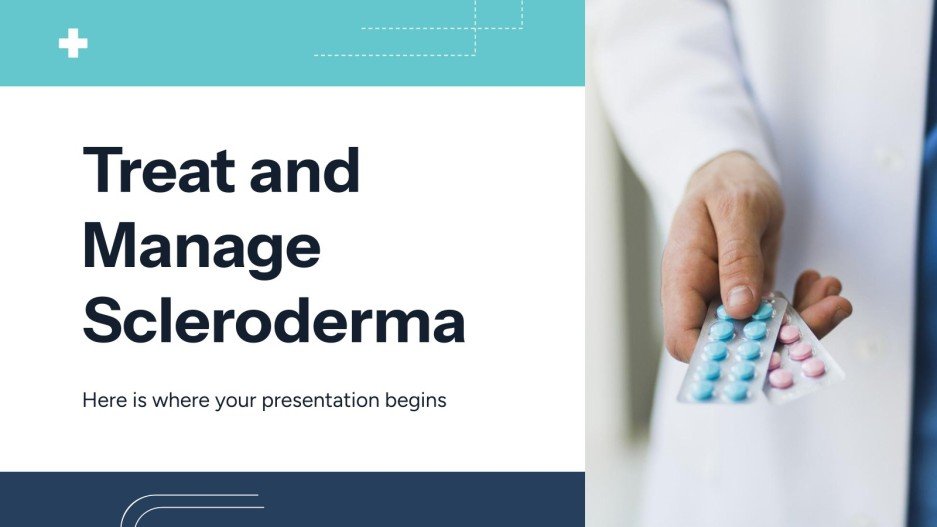 Treat and Manage Scleroderma

Here is where your presentation begins